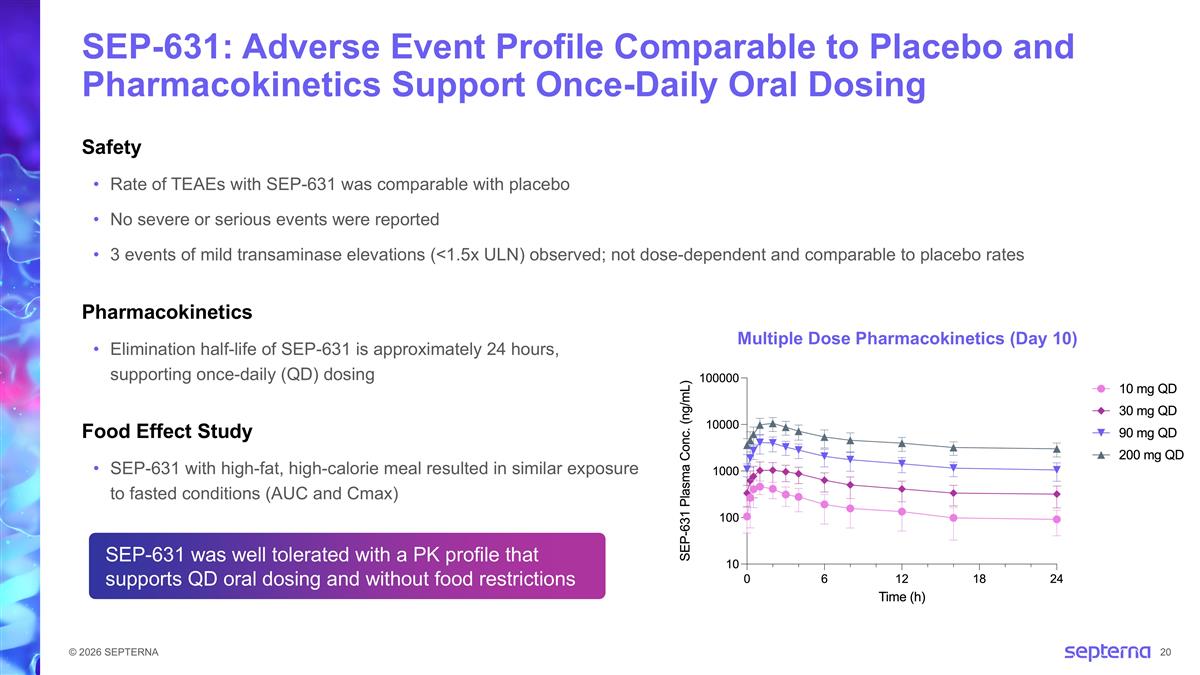 SEP-631: Adverse Event Profile Comparable to Placebo and Pharmacokinetics Support Once-Daily Oral Dosing

Safety

• Rate of TEAEs with SEP-631 was comparable with placebo

• No severe or serious events were reported

• 3 events of mild transaminase elevations (<1.5x ULN) observed; not dose-dependent and comparable to placebo rates

Pharmacokinetics

• Elimination half-life of SEP-631 is approximately 24 hours, supporting once-daily (QD) dosing

Food Effect Study

• SEP-631 with high-fat, high-calorie meal resulted in similar exposure to fasted conditions (AUC and Cmax)

SEP-631 was well tolerated with a PK profile that supports QD oral dosing and without food restrictions

Multiple Dose Pharmacokinetics (Day 10)

SEP-631 Plasma Conc. (ng/mL)

100000
10000
1000
100
10

0 6 12 18 24

Time (h)

10 mg QD
30 mg QD
90 mg QD
200 mg QD

© 2026 SEPTERNA

septerna 20